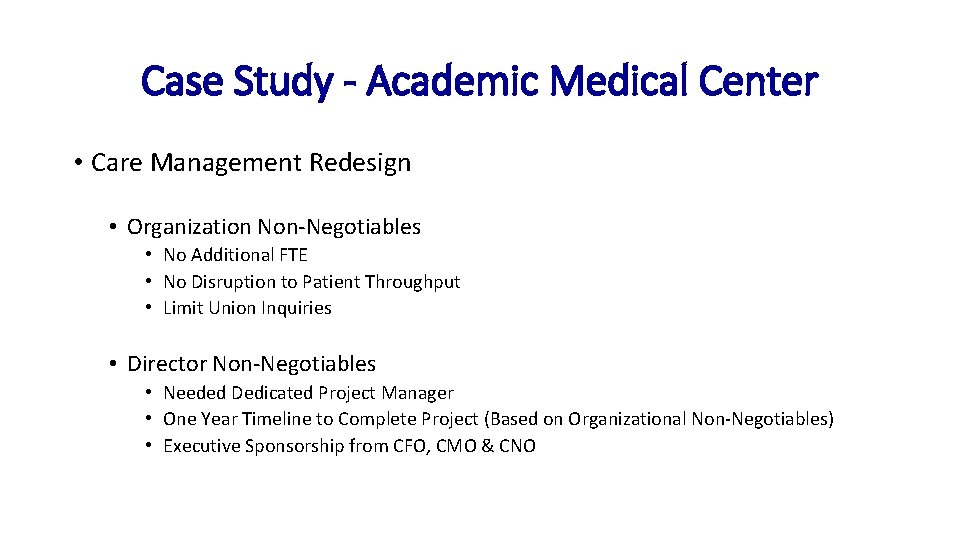 Case Study - Academic Medical Center

• Care Management Redesign

• Organization Non-Negotiables
• No Additional FTE
• No Disruption to Patient Throughput
• Limit Union Inquiries

• Director Non-Negotiables
• Needed Dedicated Project Manager
• One Year Timeline to Complete Project (Based on Organizational Non-Negotiables)
• Executive Sponsorship from CFO, CMO & CNO